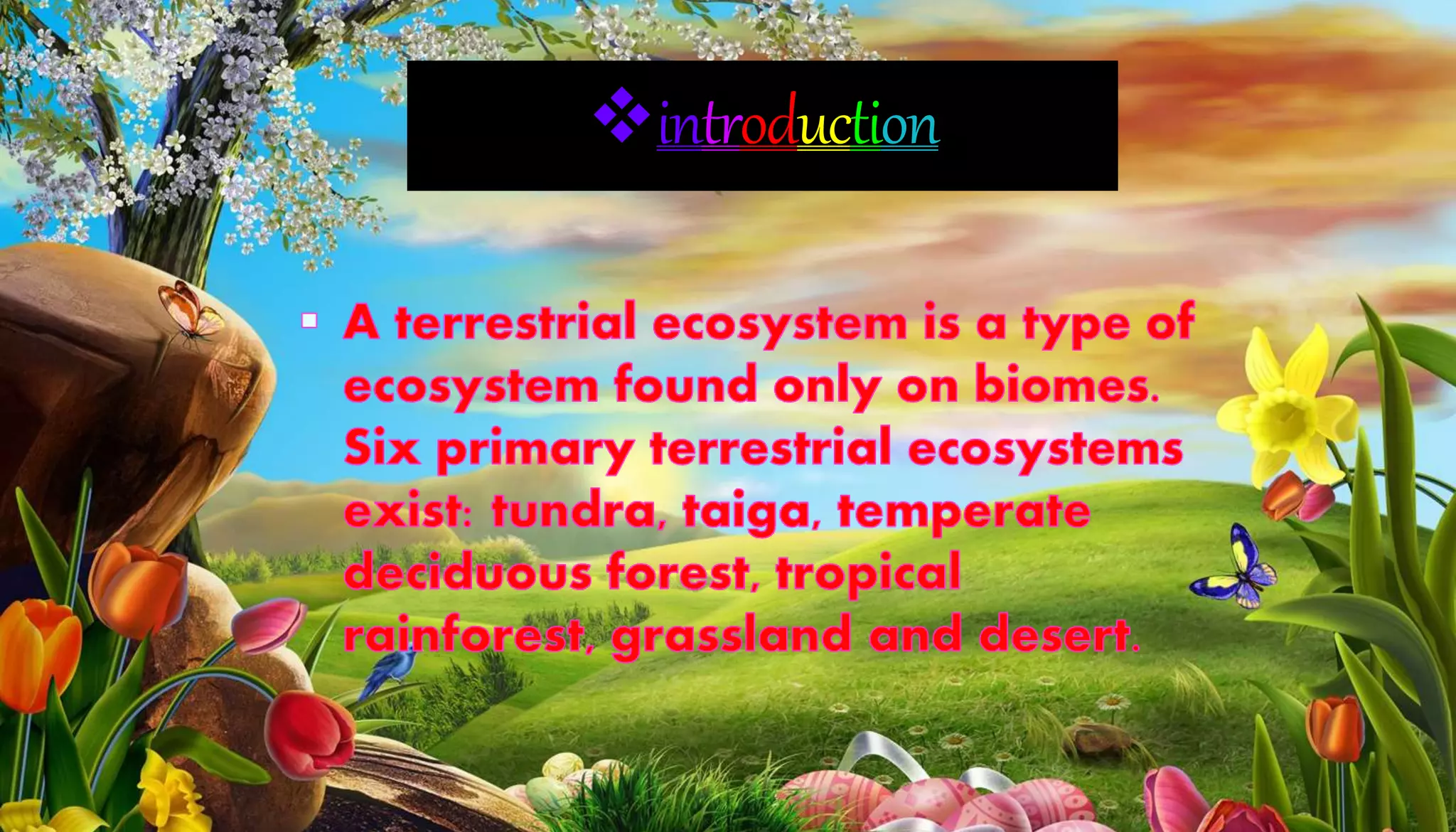 ❖ introduction

▫ A terrestrial ecosystem is a type of ecosystem found only on biomes. Six primary terrestrial ecosystems exist: tundra, taiga, temperate deciduous forest, tropical rainforest, grassland and desert.